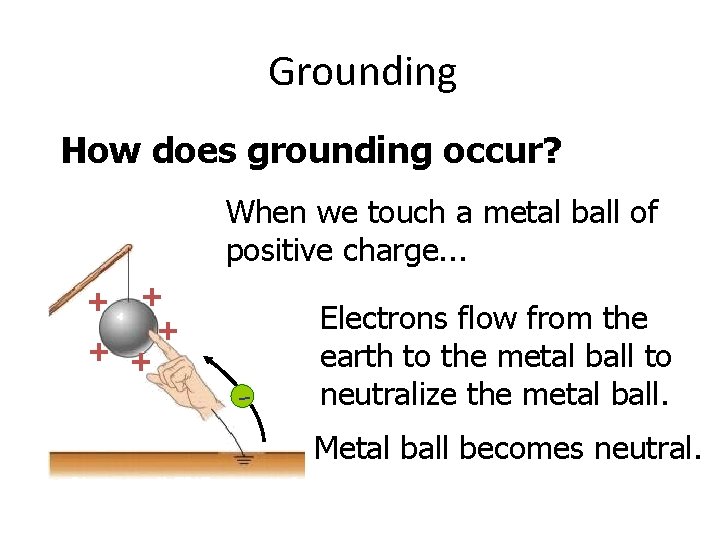 Grounding

How does grounding occur?

When we touch a metal ball of positive charge...

+ + + + +

−

Electrons flow from the earth to the metal ball to neutralize the metal ball.

Metal ball becomes neutral.